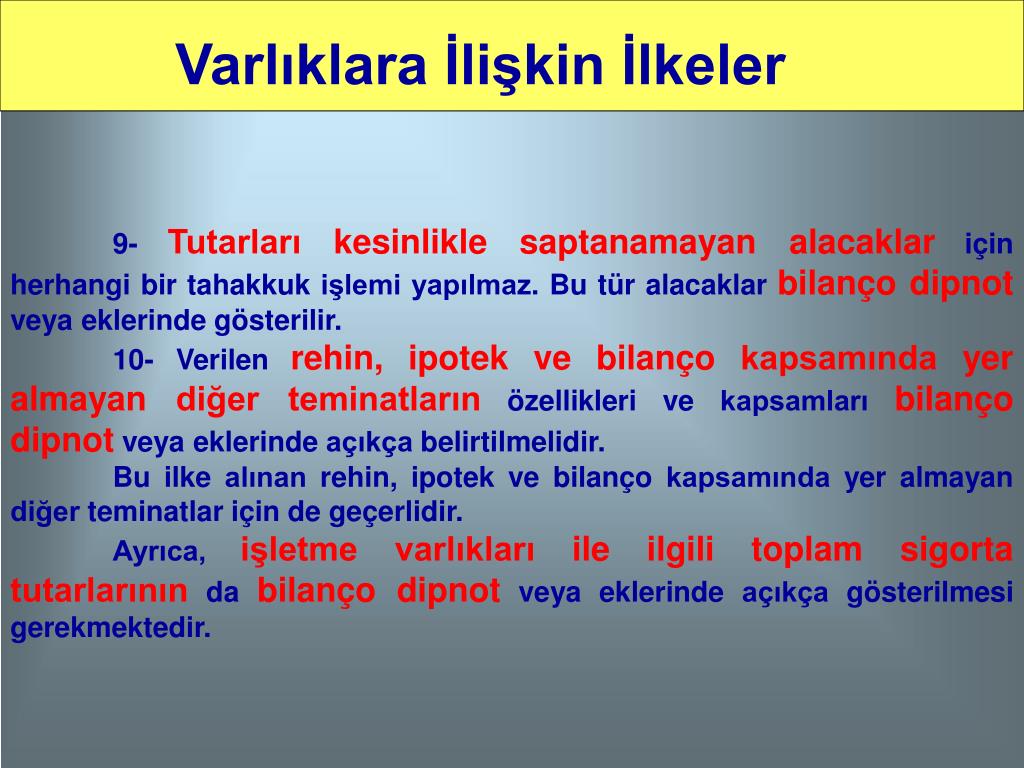 Varlıklara İlişkin İlkeler

9- Tutarları kesinlikle saptanamayan alacaklar için herhangi bir tahakkuk işlemi yapılmaz. Bu tür alacaklar bilanço dipnot veya eklerinde gösterilir.

10- Verilen rehin, ipotek ve bilanço kapsamında yer almayan diğer teminatların özellikleri ve kapsamları bilanço dipnot veya eklerinde açıkça belirtilmelidir.

Bu ilke alınan rehin, ipotek ve bilanço kapsamında yer almayan diğer teminatlar için de geçerlidir.

Ayrıca, işletme varlıkları ile ilgili toplam sigorta tutarlarının da bilanço dipnot veya eklerinde açıkça gösterilmesi gerekmektedir.